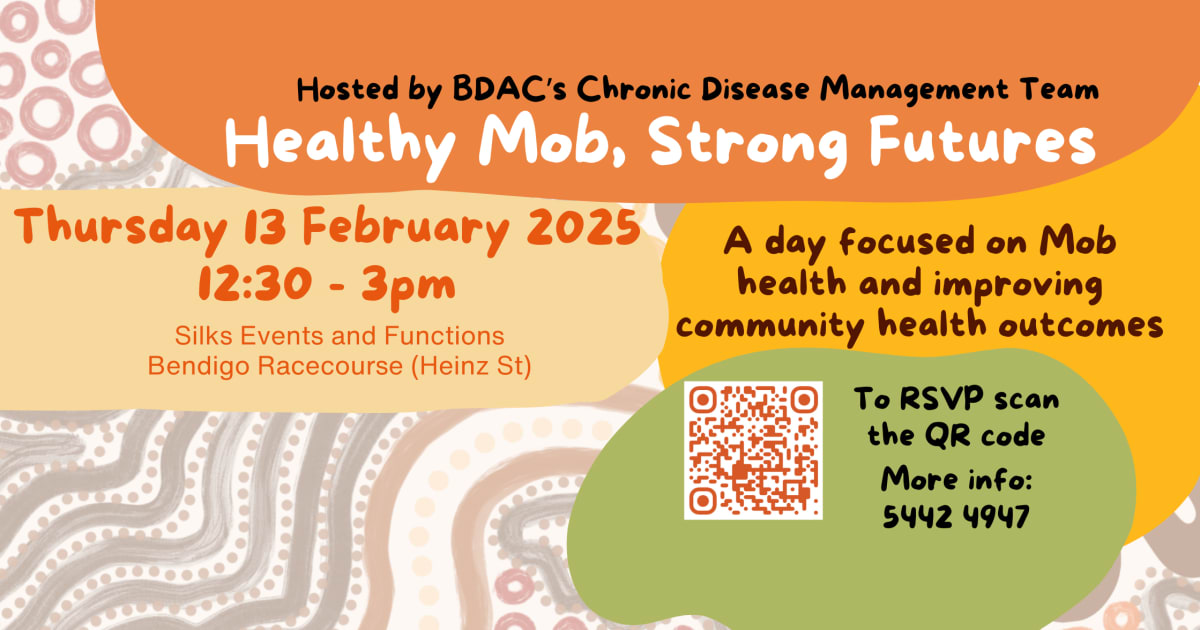 Hosted by BDAC's Chronic Disease Management Team
Healthy Mob, Strong Futures

Thursday 13 February 2025
12:30 - 3pm

Silks Events and Functions
Bendigo Racecourse (Heinz St)

A day focused on Mob health and improving community health outcomes

To RSVP scan the QR code

More info:
5442 4947